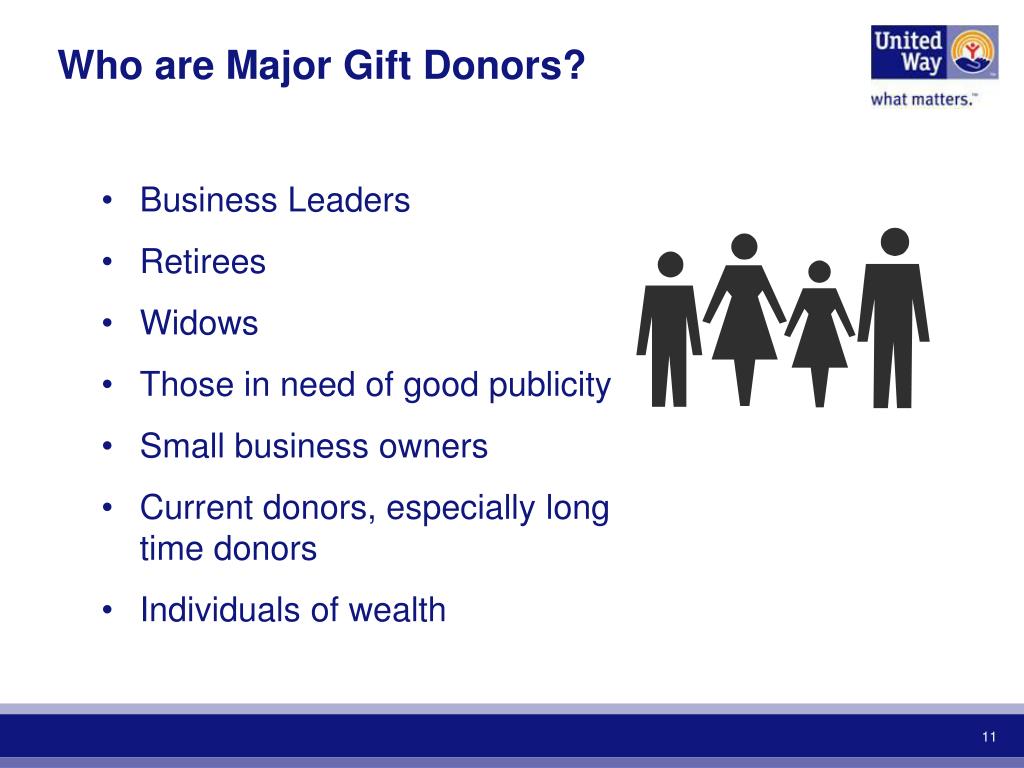 Who are Major Gift Donors?

United Way

what matters.™

• Business Leaders
• Retirees
• Widows
• Those in need of good publicity
• Small business owners
• Current donors, especially long time donors
• Individuals of wealth

11